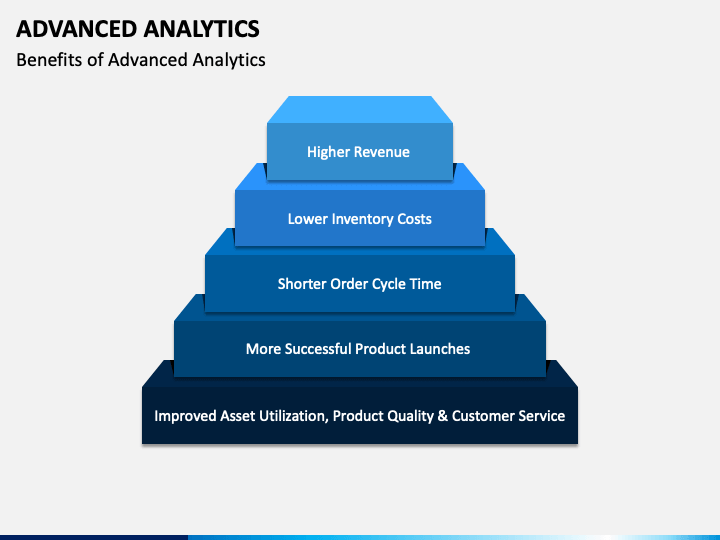 ADVANCED ANALYTICS

Benefits of Advanced Analytics

Higher Revenue

Lower Inventory Costs

Shorter Order Cycle Time

More Successful Product Launches

Improved Asset Utilization, Product Quality & Customer Service